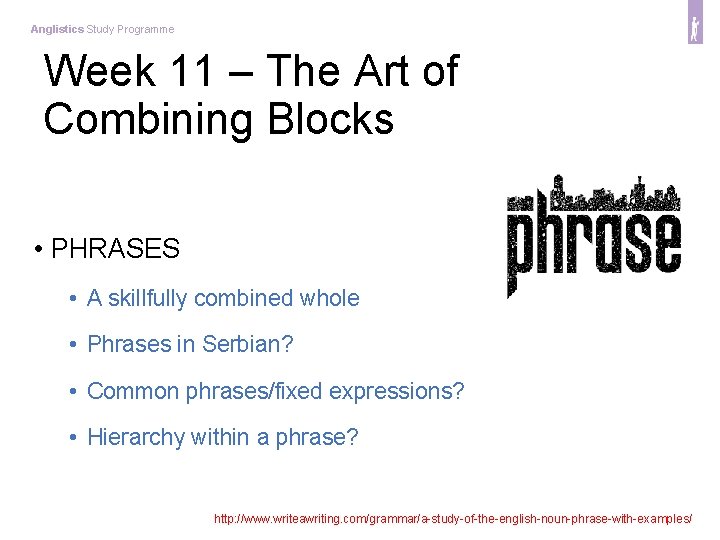 Anglistics Study Programme

Week 11 – The Art of Combining Blocks

phrase

• PHRASES

• A skillfully combined whole

• Phrases in Serbian?

• Common phrases/fixed expressions?

• Hierarchy within a phrase?

http://www.writeawriting.com/grammar/a-study-of-the-english-noun-phrase-with-examples/